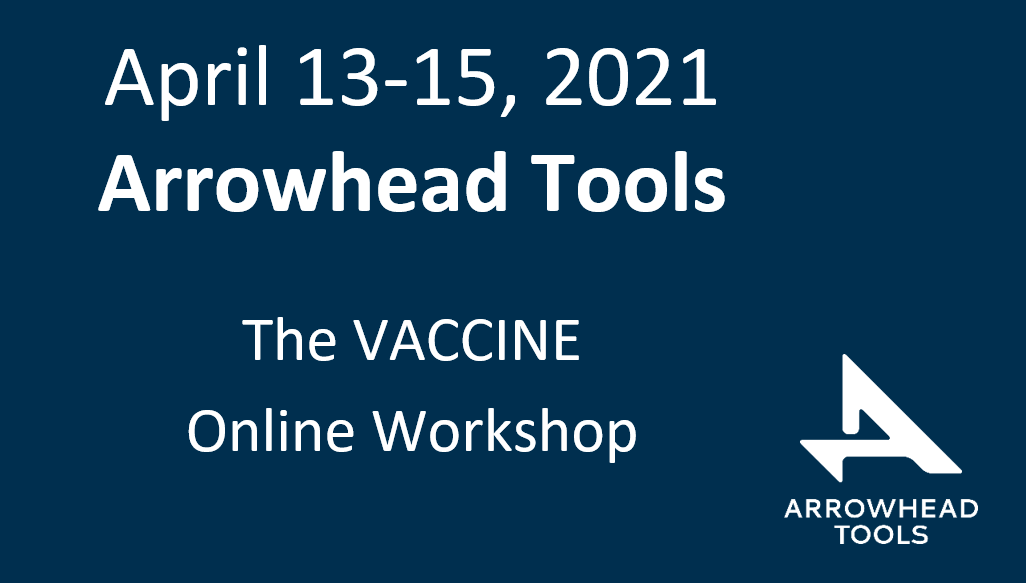 April 13-15, 2021
Arrowhead Tools

The VACCINE
Online Workshop

ARROWHEAD
TOOLS